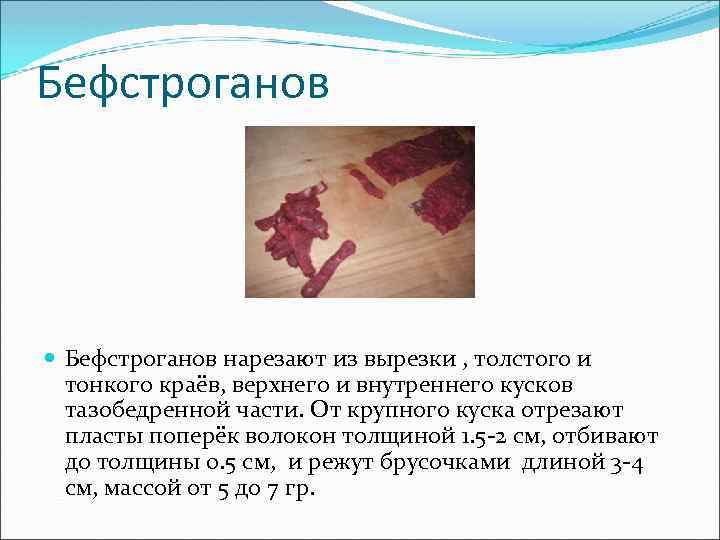 Бефстроганов

Бефстроганов нарезают из вырезки , толстого и тонкого краёв, верхнего и внутреннего кусков тазобедренной части. От крупного куска отрезают пласты поперёк волокон толщиной 1.5-2 см, отбивают до толщины 0.5 см, и режут брусочками длиной 3-4 см, массой от 5 до 7 гр.